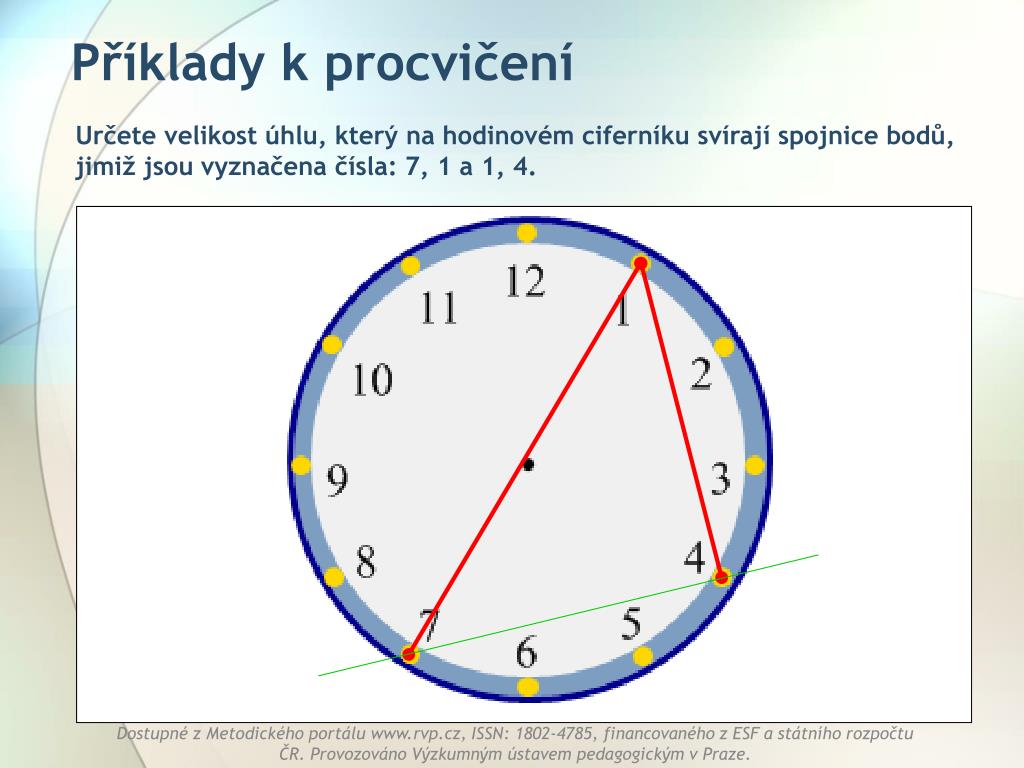 Příklady k procvičení

Určete velikost úhlu, který na hodinovém ciferníku svírají spojnice bodů, jimiž jsou vyznačena čísla: 7, 1 a 1, 4.

12
1
2
3
4
5
6
7
8
9
10
11

Dostupné z Metodického portálu www.rvp.cz, ISSN: 1802-4785, financovaného z ESF a státního rozpočtu ČR. Provozováno Výzkumným ústavem pedagogickým v Praze.